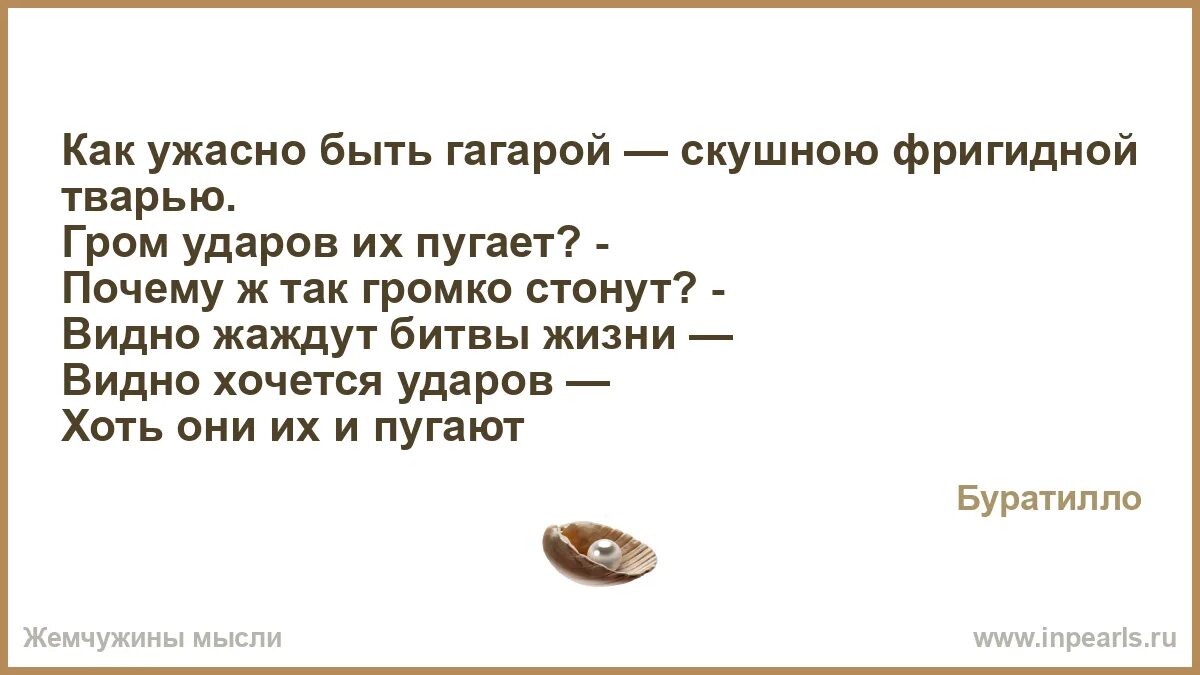 Как ужасно быть гагарой — скушною фригидной тварью.
Гром ударов их пугает? -
Почему ж так громко стонут? -
Видно жаждут битвы жизни —
Видно хочется ударов —
Хоть они их и пугают

Буратилло

Жемчужины мысли

www.inpearls.ru